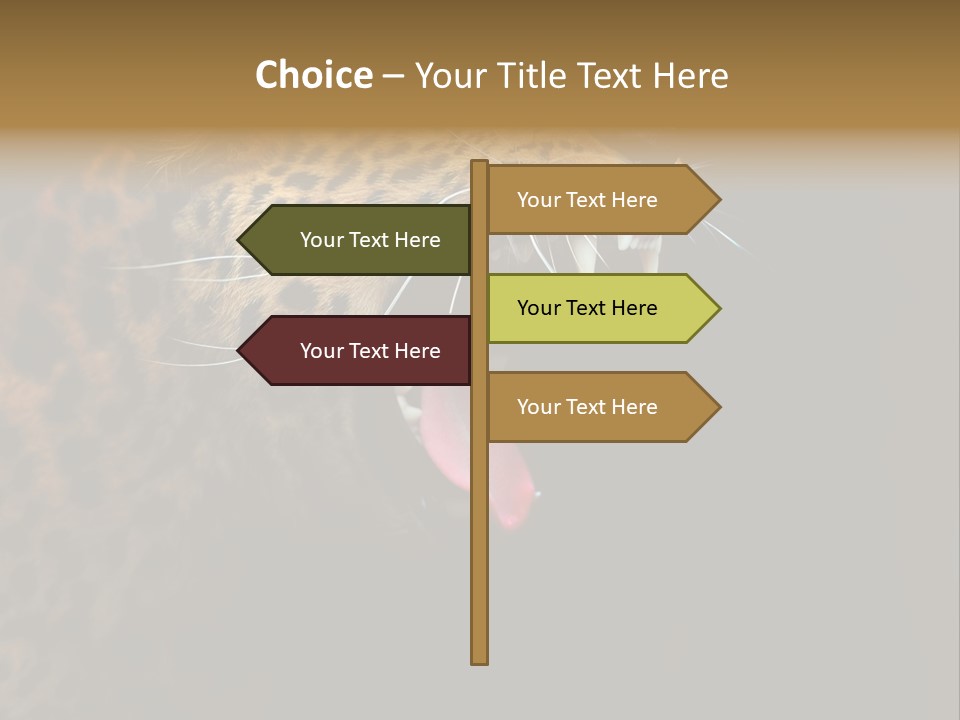 Choice – Your Title Text Here

Your Text Here

Your Text Here

Your Text Here

Your Text Here

Your Text Here